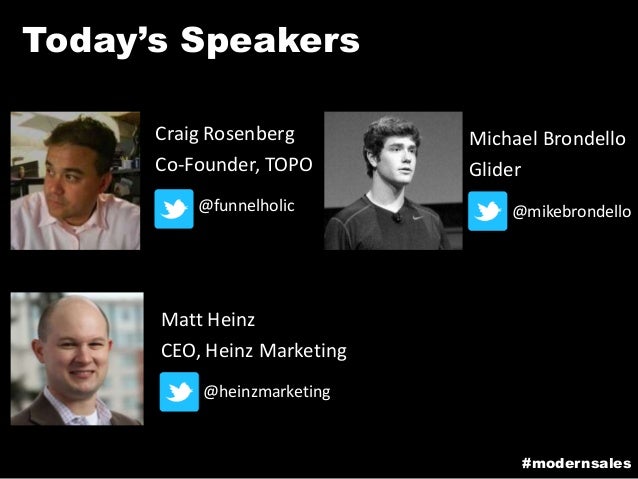 Today's Speakers

Craig Rosenberg
Co-Founder, TOPO
@funnelholic

Michael Brondello
Glider
@mikebrondello

Matt Heinz
CEO, Heinz Marketing
@heinzmarketing

#modernsales